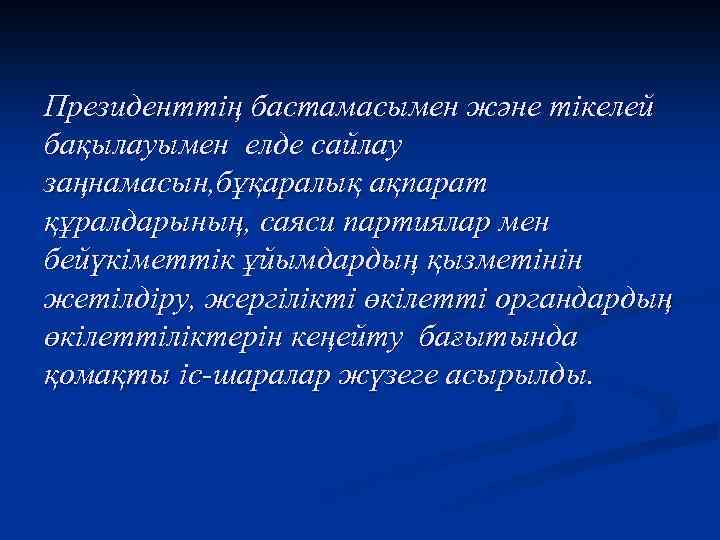 Президенттің бастамасымен және тікелей бақылауымен елде сайлау заңнамасын,бұқаралық ақпарат құралдарының, саяси партиялар мен бейүкіметтік ұйымдардың қызметінін жетілдіру, жергілікті өкілетті органдардың өкілеттіліктерін кеңейту бағытында қомақты іс-шаралар жүзеге асырылды.